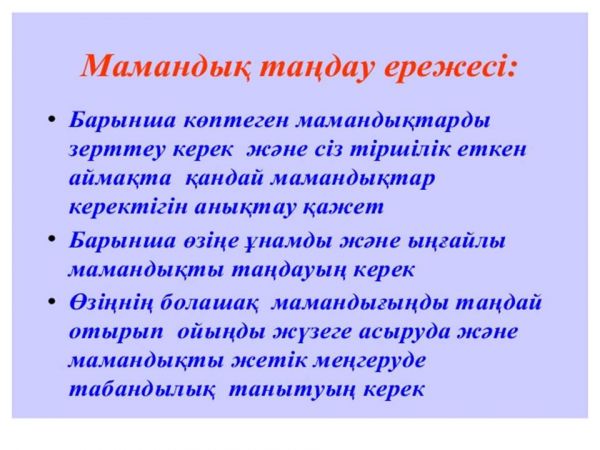 Мамандық таңдау ережесі:

• Барынша көптеген мамандықтарды зерттеу керек және сіз тіршілік еткен аймақта қандай мамандықтар керектігін анықтау қажет

• Барынша өзіңе ұнамды және ыңғайлы мамандықты таңдауың керек

• Өзіңнің болашақ мамандығыңды таңдай отырып ойыңды жүзеге асыруда және мамандықты жетік меңгеруде табандылық танытуың керек